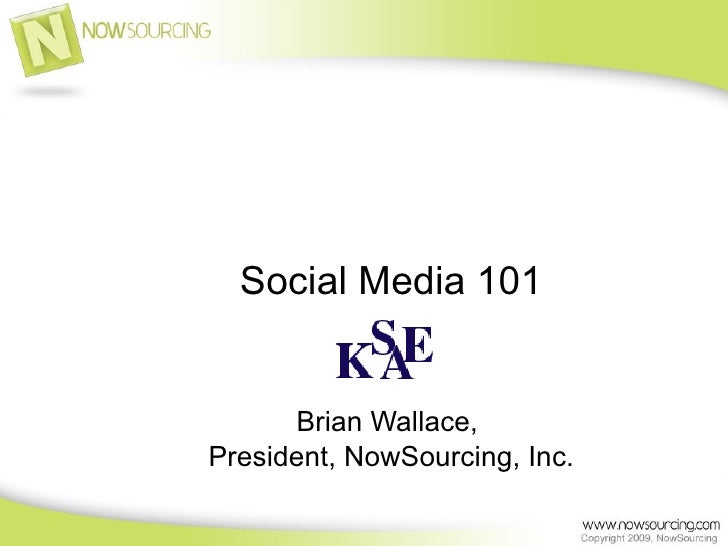 N NOWSOURCING

Social Media 101

KSAE

Brian Wallace,
President, NowSourcing, Inc.

www.nowsourcing.com
Copyright 2009, NowSourcing